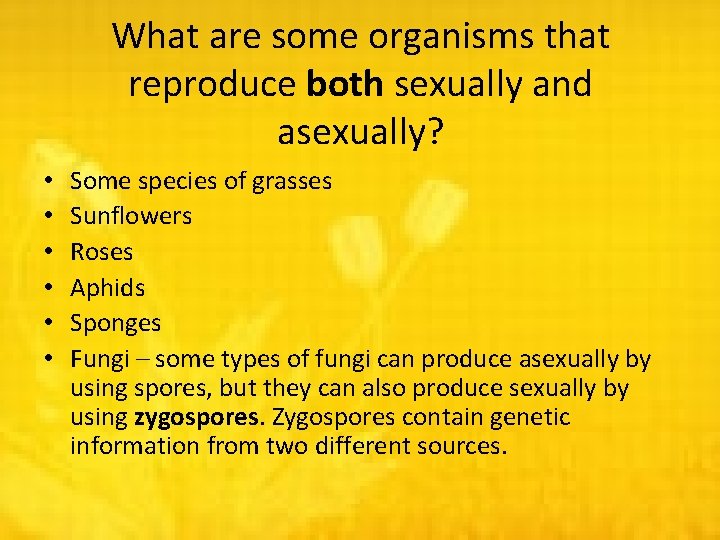 What are some organisms that reproduce both sexually and asexually?

• Some species of grasses
• Sunflowers
• Roses
• Aphids
• Sponges
• Fungi – some types of fungi can produce asexually by using spores, but they can also produce sexually by using zygospores. Zygospores contain genetic information from two different sources.